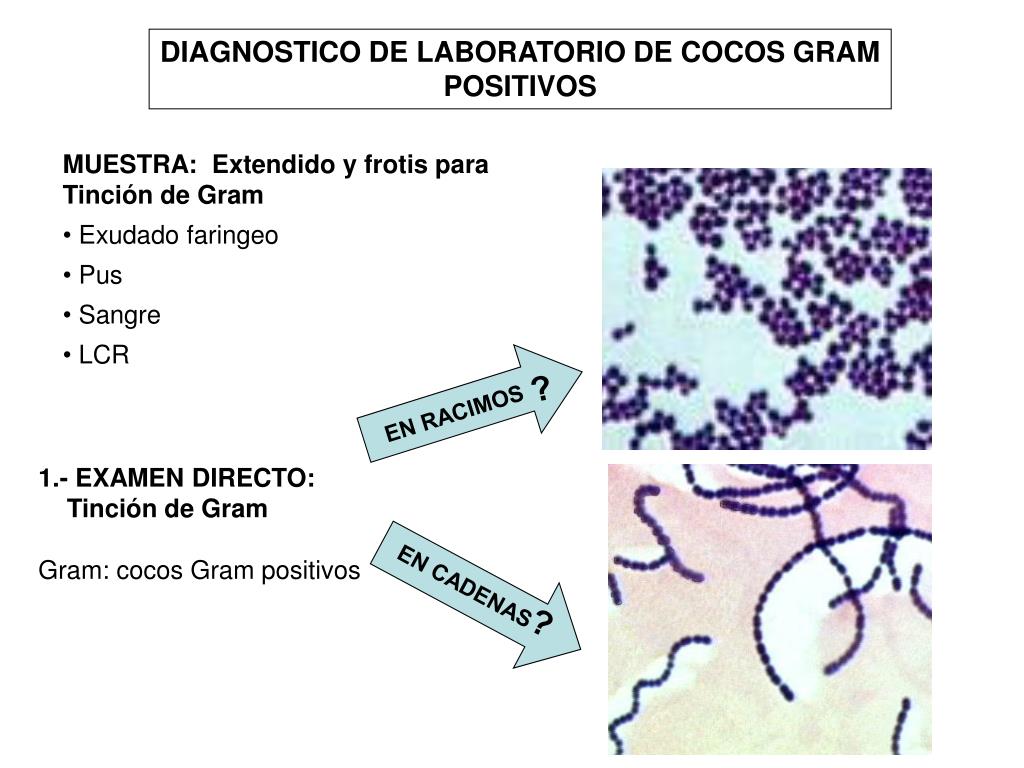 DIAGNOSTICO DE LABORATORIO DE COCOS GRAM POSITIVOS

MUESTRA: Extendido y frotis para Tinción de Gram

• Exudado faringeo
• Pus
• Sangre
• LCR

EN RACIMOS ?

1.- EXAMEN DIRECTO:
Tinción de Gram

Gram: cocos Gram positivos

EN CADENAS ?